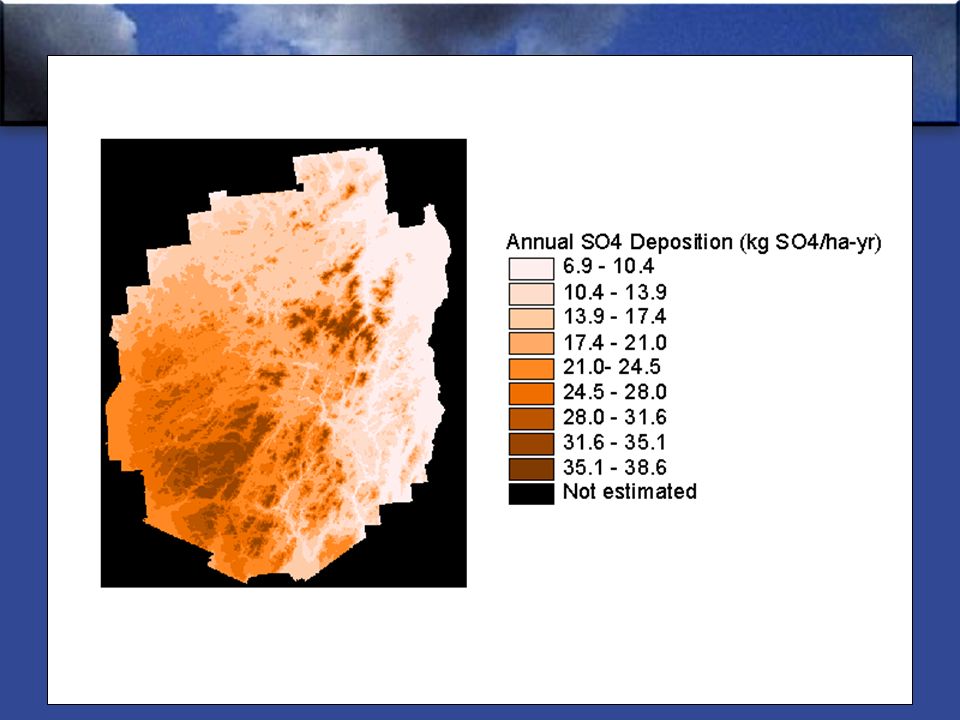 Annual SO4 Deposition (kg SO4/ha-yr)
6.9 - 10.4
10.4 - 13.9
13.9 - 17.4
17.4 - 21.0
21.0- 24.5
24.5 - 28.0
28.0 - 31.6
31.6 - 35.1
35.1 - 38.6
Not estimated